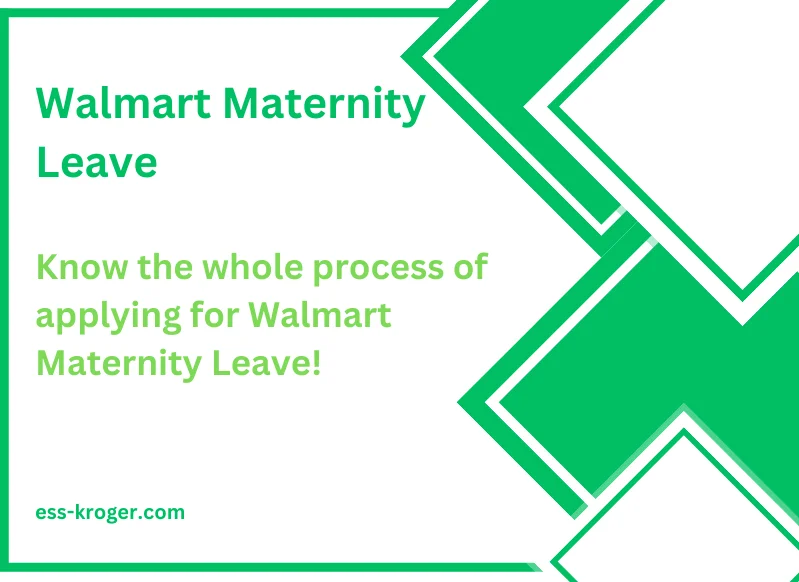 Walmart Maternity Leave

Know the whole process of applying for Walmart Maternity Leave!

ess-kroger.com